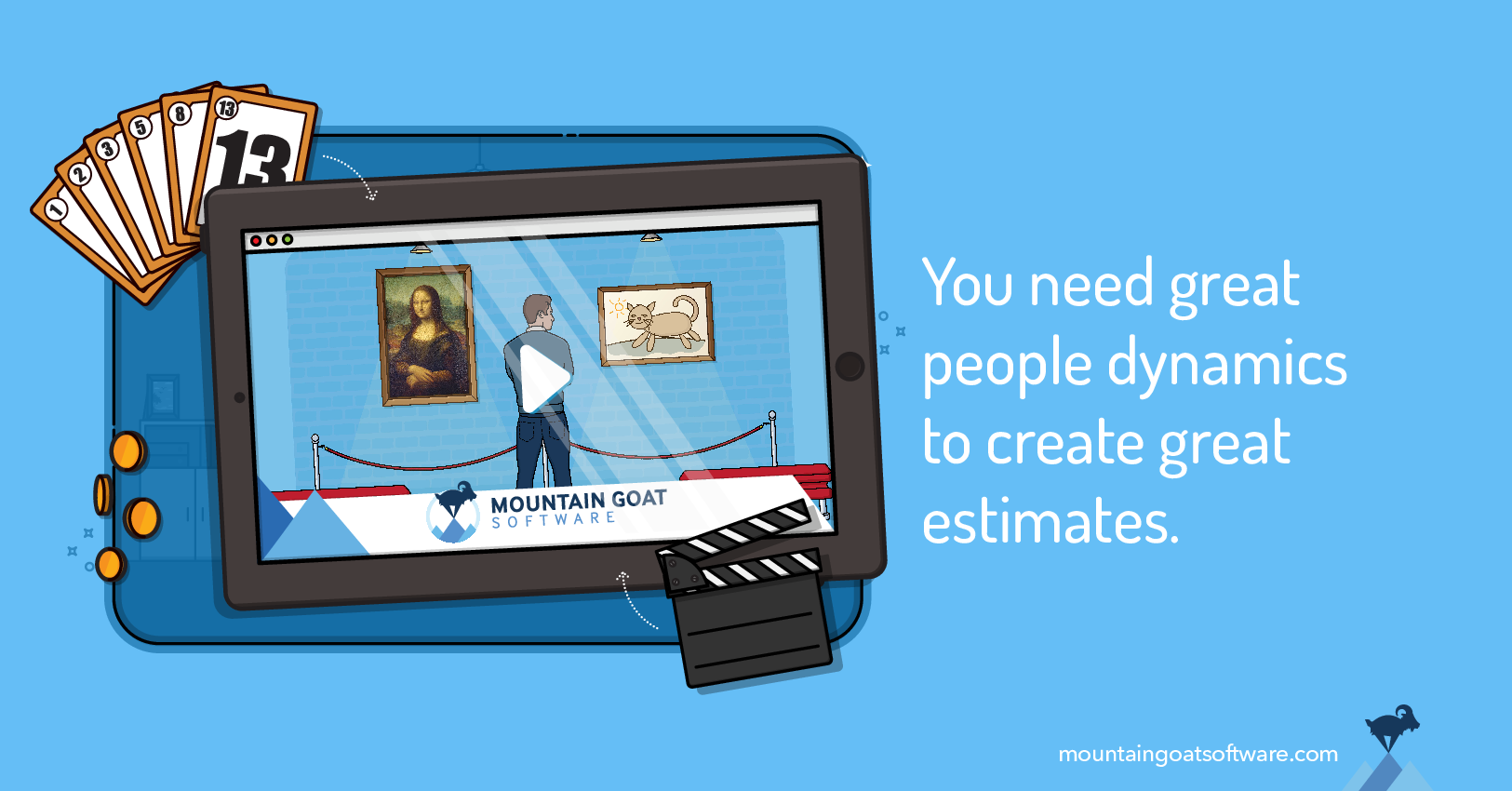 1
2
3
5
8
13
13

MOUNTAIN GOAT
SOFTWARE

You need great people dynamics to create great estimates.

mountaingoatsoftware.com